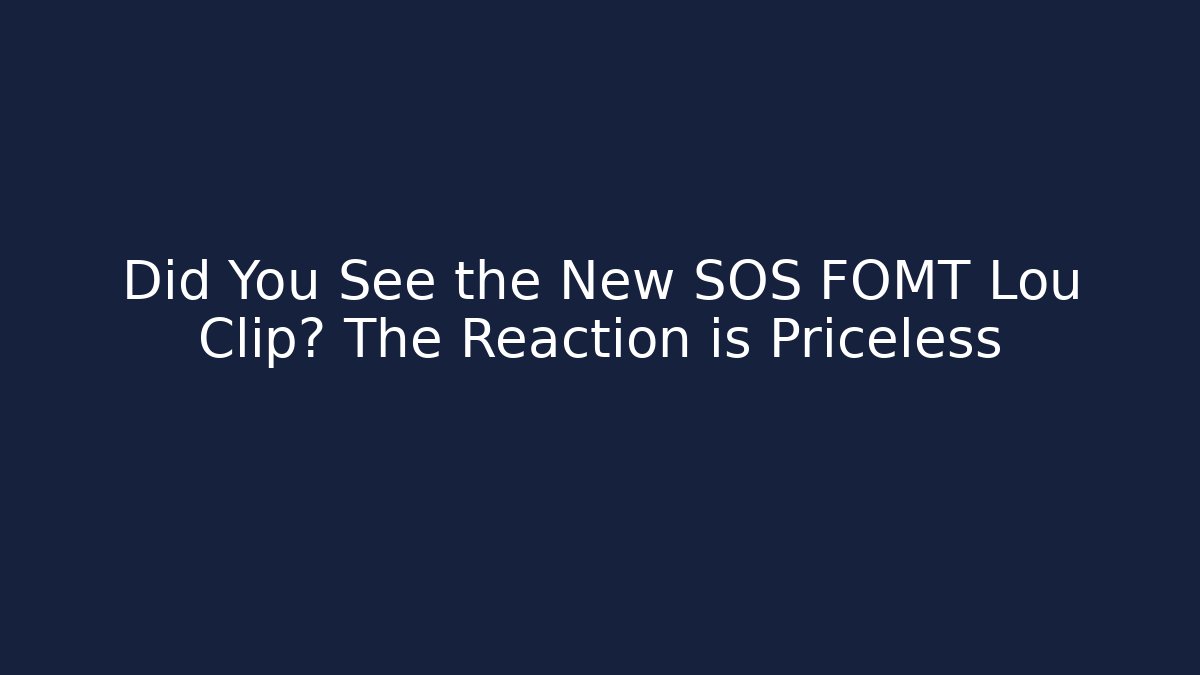 Did You See the New SOS FOMT Lou Clip? The Reaction is Priceless